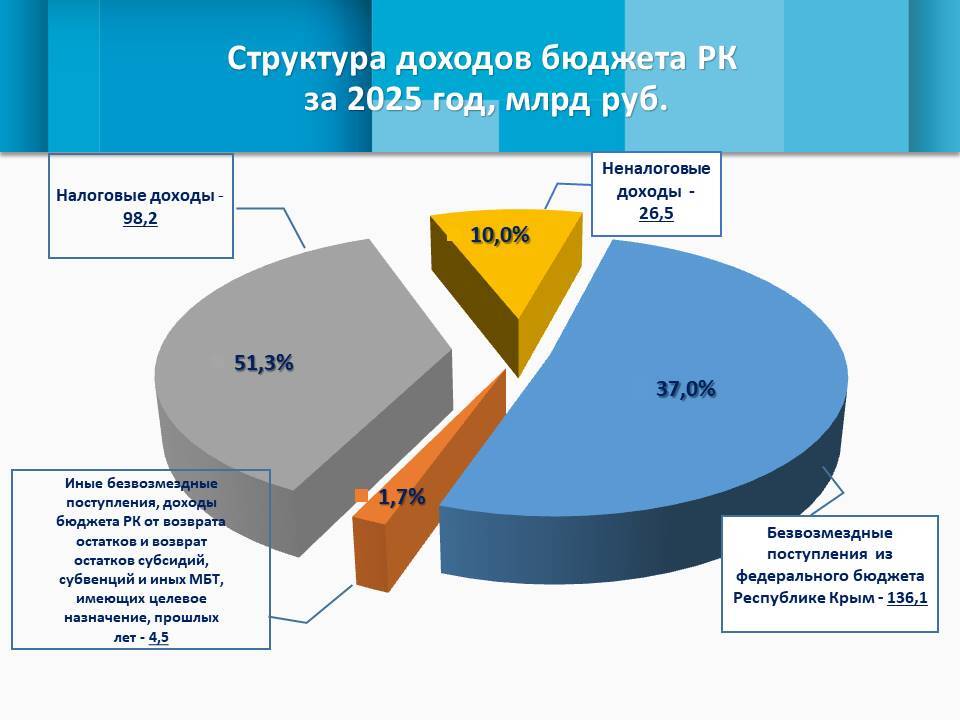 Структура доходов бюджета РК за 2025 год, млрд руб.

Налоговые доходы - 98,2

Неналоговые доходы - 26,5

10,0%

51,3%

37,0%

1,7%

Иные безвозмездные поступления, доходы бюджета РК от возврата остатков и возврат остатков субсидий, субвенций и иных МБТ, имеющих целевое назначение, прошлых лет - 4,5

Безвозмездные поступления из федерального бюджета Республике Крым - 136,1